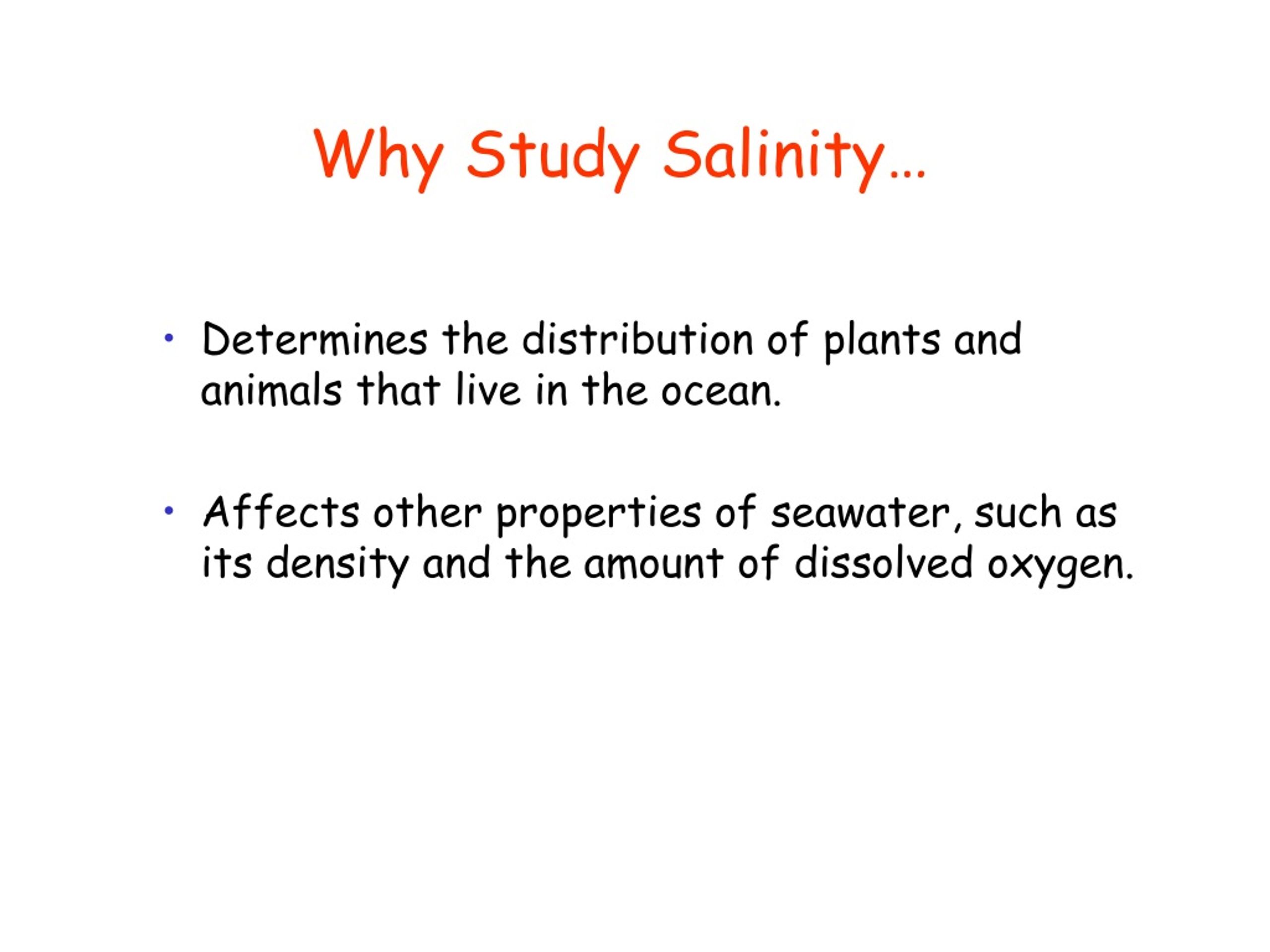 Why Study Salinity…

• Determines the distribution of plants and animals that live in the ocean.

• Affects other properties of seawater, such as its density and the amount of dissolved oxygen.